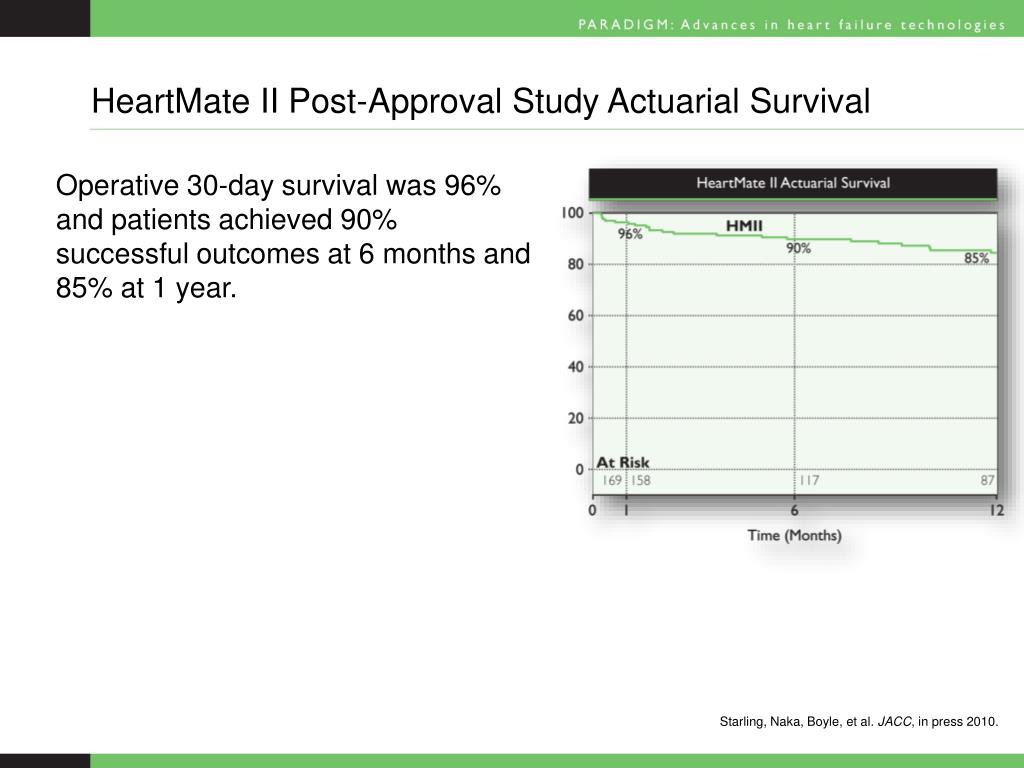 PARADIGM: Advances in heart failure technologies

HeartMate II Post-Approval Study Actuarial Survival

Operative 30-day survival was 96% and patients achieved 90% successful outcomes at 6 months and 85% at 1 year.

HeartMate II Actuarial Survival

100
80
60
40
20
0

HMII
96%
90%
85%

At Risk
169 158 117 87

0 1 6 12
Time (Months)

Starling, Naka, Boyle, et al. JACC, in press 2010.